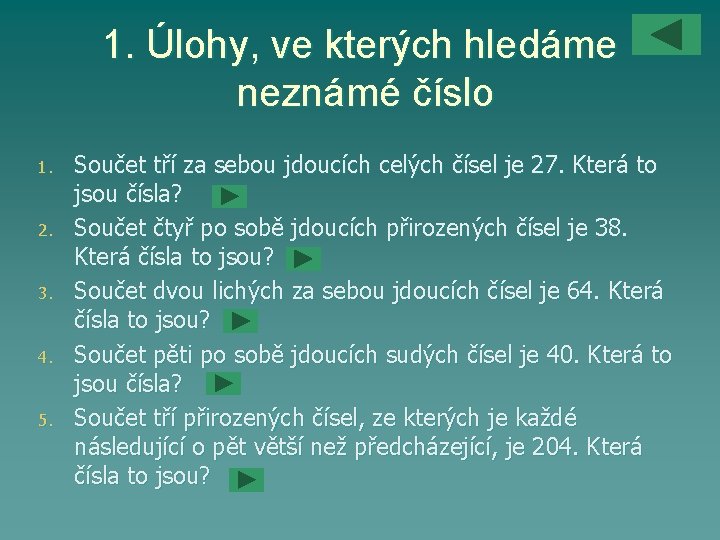 1. Úlohy, ve kterých hledáme neznámé číslo

1. Součet tří za sebou jdoucích celých čísel je 27. Která to jsou čísla?
2. Součet čtyř po sobě jdoucích přirozených čísel je 38. Která čísla to jsou?
3. Součet dvou lichých za sebou jdoucích čísel je 64. Která čísla to jsou?
4. Součet pěti po sobě jdoucích sudých čísel je 40. Která to jsou čísla?
5. Součet tří přirozených čísel, ze kterých je každé následující o pět větší než předcházející, je 204. Která čísla to jsou?